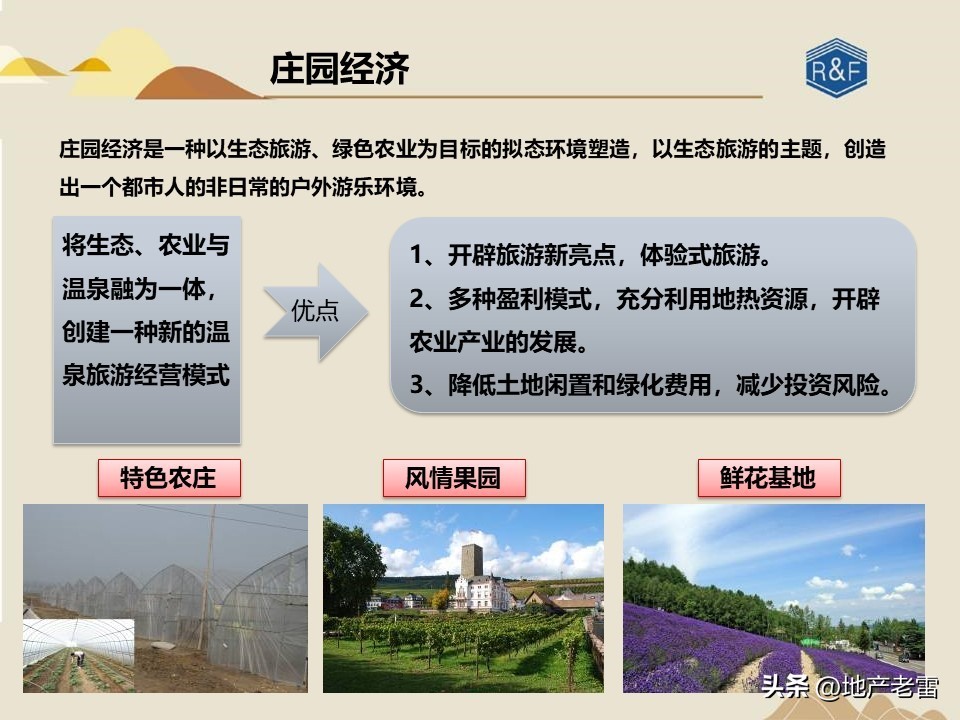 庄园经济

R&F

庄园经济是一种以生态旅游、绿色农业为目标的拟态环境塑造，以生态旅游的主题，创造出一个都市人的非日常的户外游乐环境。

将生态、农业与温泉融为一体，创建一种新的温泉旅游经营模式

优点

1、开辟旅游新亮点，体验式旅游。

2、多种盈利模式，充分利用地热资源，开辟农业产业的发展。

3、降低土地闲置和绿化费用，减少投资风险。

特色农庄

风情果园

鲜花基地

头条 @地产老雷